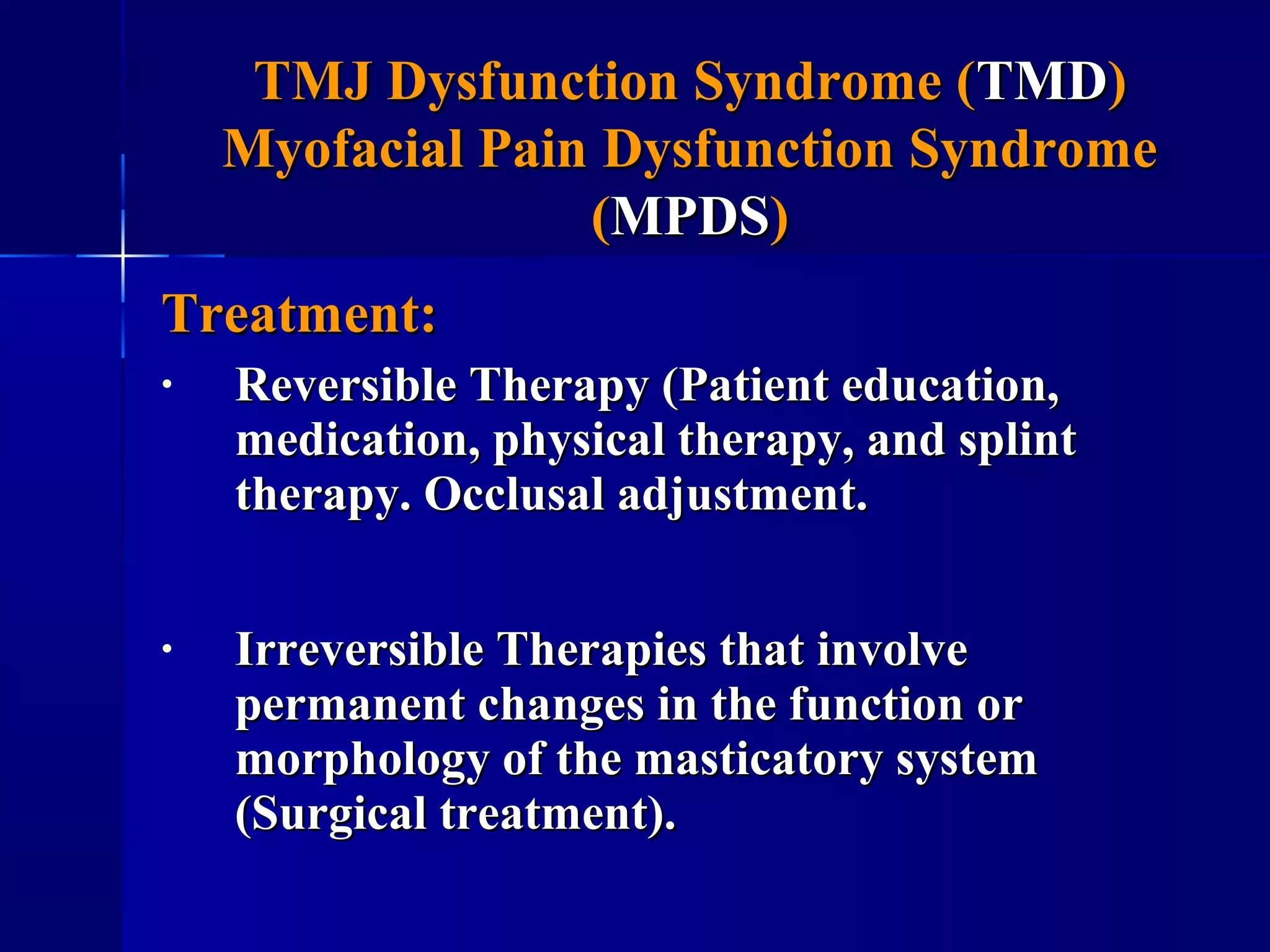 TMJ Dysfunction Syndrome (TMD)
Myofacial Pain Dysfunction Syndrome (MPDS)

Treatment:

• Reversible Therapy (Patient education, medication, physical therapy, and splint therapy. Occlusal adjustment.

• Irreversible Therapies that involve permanent changes in the function or morphology of the masticatory system (Surgical treatment).